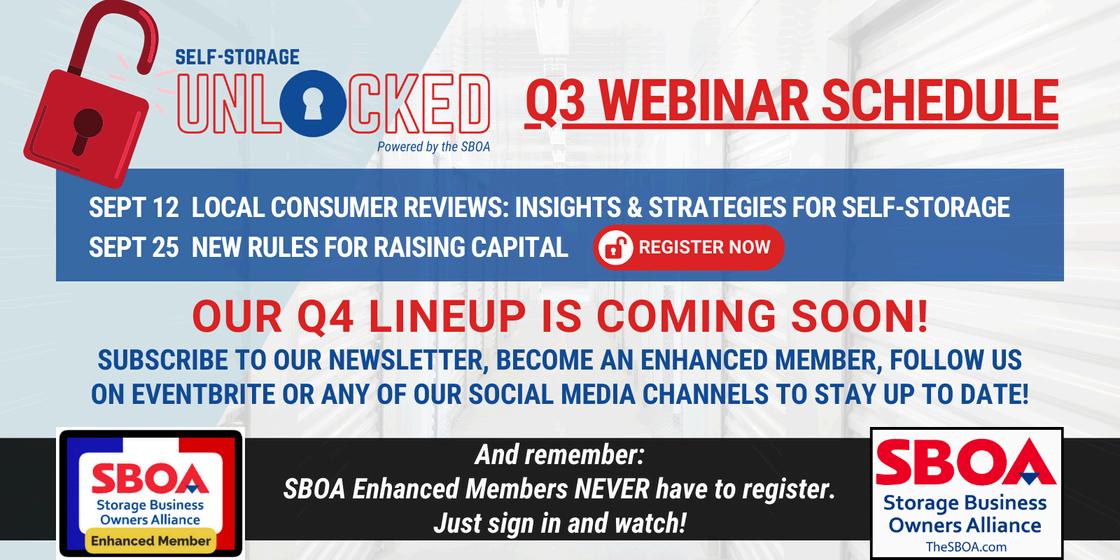 SELF-STORAGE
UNLOCKED
Powered by the SBOA

Q3 WEBINAR SCHEDULE

SEPT 12 LOCAL CONSUMER REVIEWS: INSIGHTS & STRATEGIES FOR SELF-STORAGE
SEPT 25 NEW RULES FOR RAISING CAPITAL

REGISTER NOW

OUR Q4 LINEUP IS COMING SOON!

SUBSCRIBE TO OUR NEWSLETTER, BECOME AN ENHANCED MEMBER, FOLLOW US ON EVENTBRITE OR ANY OF OUR SOCIAL MEDIA CHANNELS TO STAY UP TO DATE!

SBOA
Storage Business Owners Alliance
Enhanced Member

And remember:
SBOA Enhanced Members NEVER have to register.
Just sign in and watch!

SBOA
Storage Business Owners Alliance
TheSBOA.com